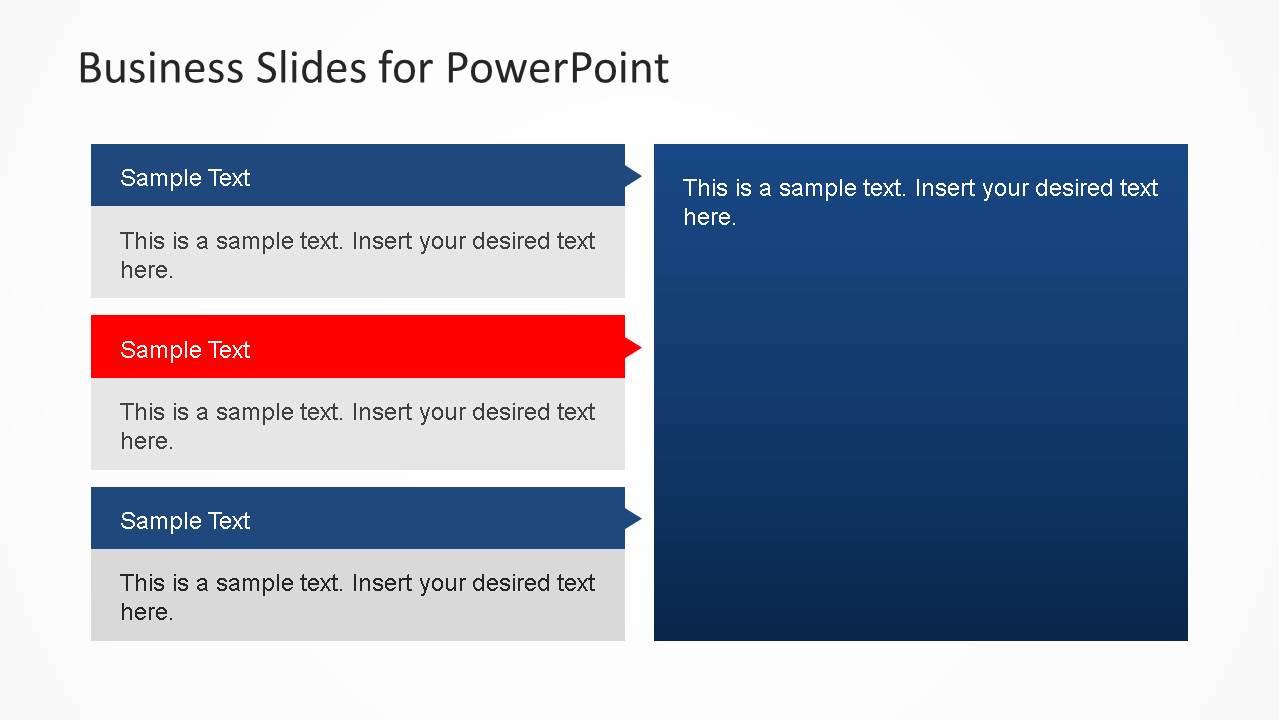 Business Slides for PowerPoint

Sample Text

This is a sample text. Insert your desired text here.

Sample Text

This is a sample text. Insert your desired text here.

Sample Text

This is a sample text. Insert your desired text here.

This is a sample text. Insert your desired text here.